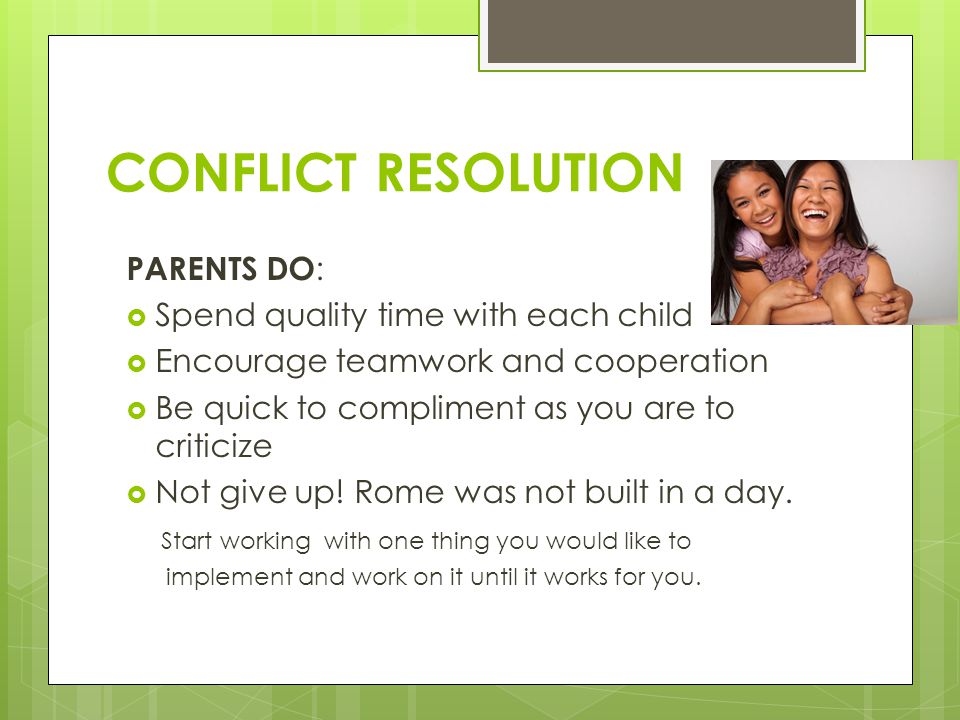 CONFLICT RESOLUTION

PARENTS DO:

- Spend quality time with each child
- Encourage teamwork and cooperation
- Be quick to compliment as you are to criticize
- Not give up! Rome was not built in a day.

Start working with one thing you would like to implement and work on it until it works for you.